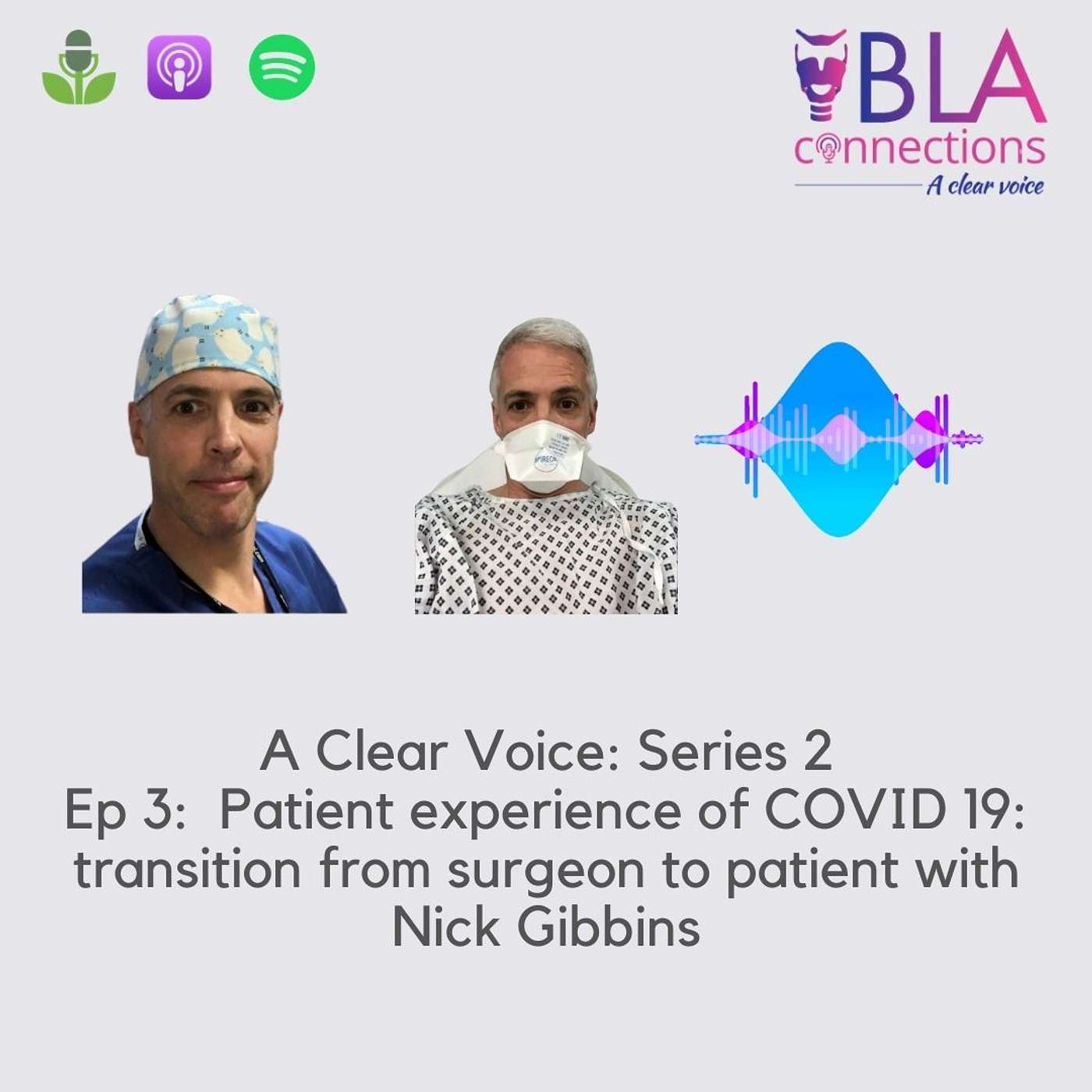 BLA
connections
A clear voice

A Clear Voice: Series 2
Ep 3: Patient experience of COVID 19: transition from surgeon to patient with Nick Gibbins